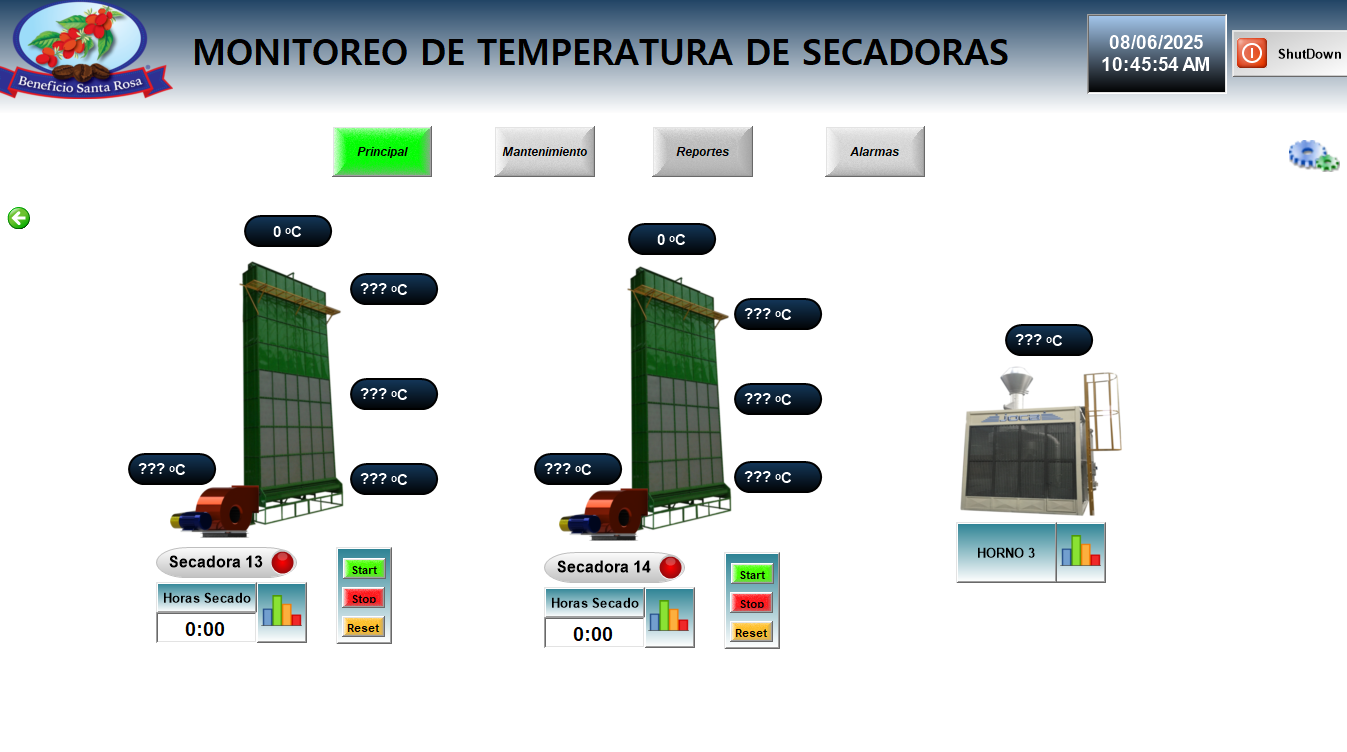 Beneficio Santa Rosa

MONITOREO DE TEMPERATURA DE SECADORAS

08/06/2025
10:45:54 AM

ShutDown

Principal

Mantenimiento

Reportes

Alarmas

0 ºC

??? ºC

??? ºC

??? ºC

??? ºC

Secadora 13

Horas Secado

0:00

Start

Stop

Reset

0 ºC

??? ºC

??? ºC

??? ºC

??? ºC

Secadora 14

Horas Secado

0:00

Start

Stop

Reset

??? ºC

HORNO 3